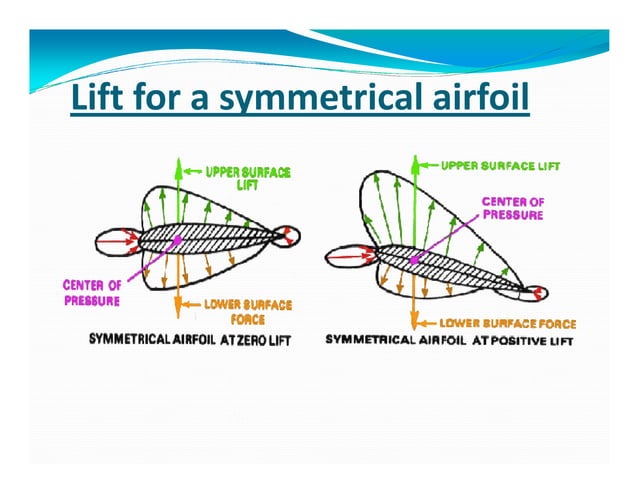 Lift for a symmetrical airfoil

UPPER SURFACE LIFT

CENTER OF PRESSURE

LOWER SURFACE FORCE

SYMMETRICAL AIRFOIL AT ZERO LIFT

UPPER SURFACE LIFT

CENTER OF PRESSURE

LOWER SURFACE FORCE

SYMMETRICAL AIRFOIL AT POSITIVE LIFT